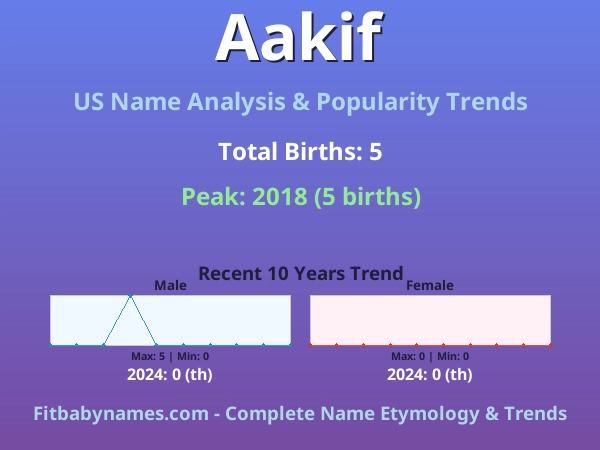 Aakif

US Name Analysis & Popularity Trends

Total Births: 5

Peak: 2018 (5 births)

Recent 10 Years Trend

Male

Max: 5 | Min: 0

2024: 0 (th)

Female

Max: 0 | Min: 0

2024: 0 (th)

Fitbabynames.com - Complete Name Etymology & Trends